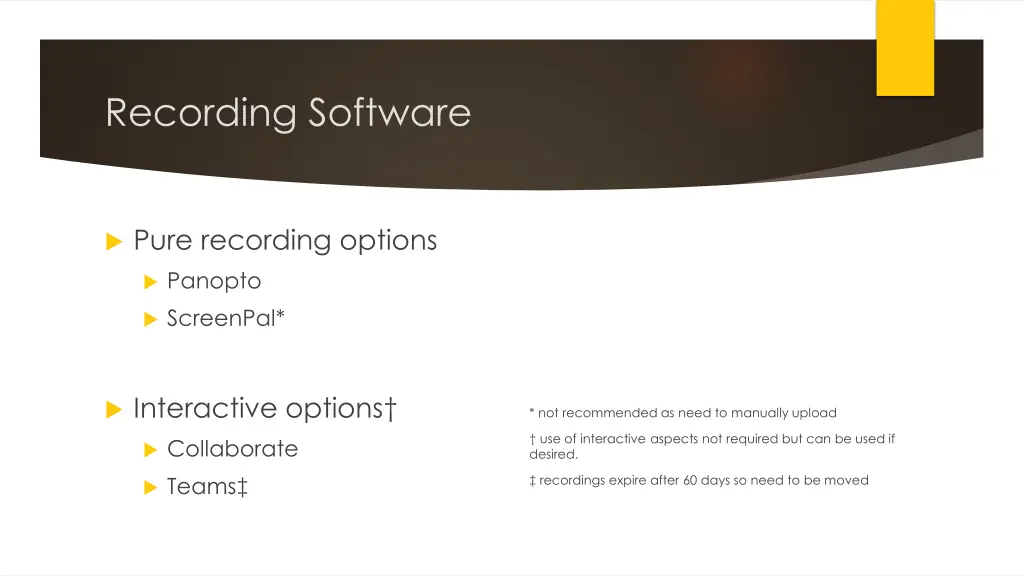 Recording Software

Pure recording options

Panopto

ScreenPal*

Interactive options†

Collaborate

Teams‡

* not recommended as need to manually upload

† use of interactive aspects not required but can be used if desired.

‡ recordings expire after 60 days so need to be moved